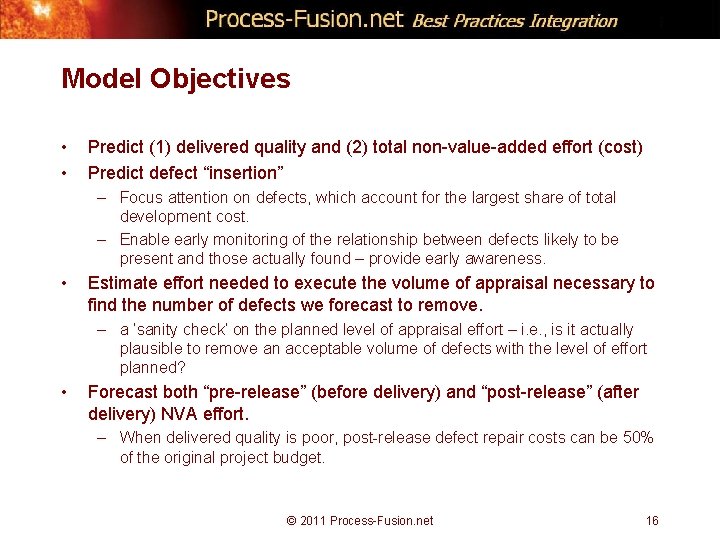 Process-Fusion.net Best Practices Integration

Model Objectives

• Predict (1) delivered quality and (2) total non-value-added effort (cost)
• Predict defect “insertion”
– Focus attention on defects, which account for the largest share of total development cost.
– Enable early monitoring of the relationship between defects likely to be present and those actually found – provide early awareness.
• Estimate effort needed to execute the volume of appraisal necessary to find the number of defects we forecast to remove.
– a 'sanity check' on the planned level of appraisal effort – i.e., is it actually plausible to remove an acceptable volume of defects with the level of effort planned?
• Forecast both “pre-release” (before delivery) and “post-release” (after delivery) NVA effort.
– When delivered quality is poor, post-release defect repair costs can be 50% of the original project budget.

© 2011 Process-Fusion.net

16